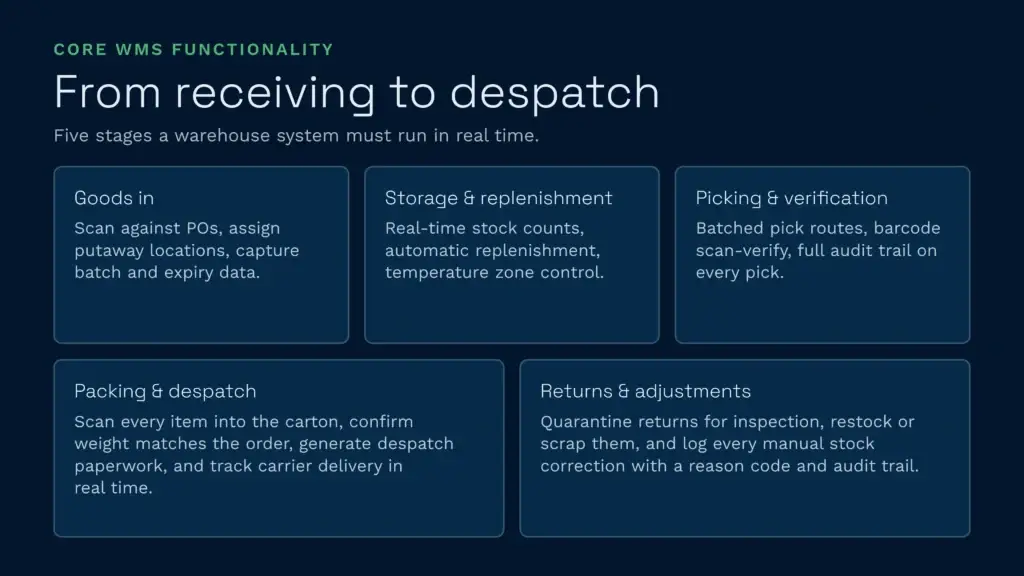 CORE WMS FUNCTIONALITY

From receiving to despatch

Five stages a warehouse system must run in real time.

Goods in

Scan against POs, assign putaway locations, capture batch and expiry data.

Storage & replenishment

Real-time stock counts, automatic replenishment, temperature zone control.

Picking & verification

Batched pick routes, barcode scan-verify, full audit trail on every pick.

Packing & despatch

Scan every item into the carton, confirm weight matches the order, generate despatch paperwork, and track carrier delivery in real time.

Returns & adjustments

Quarantine returns for inspection, restock or scrap them, and log every manual stock correction with a reason code and audit trail.